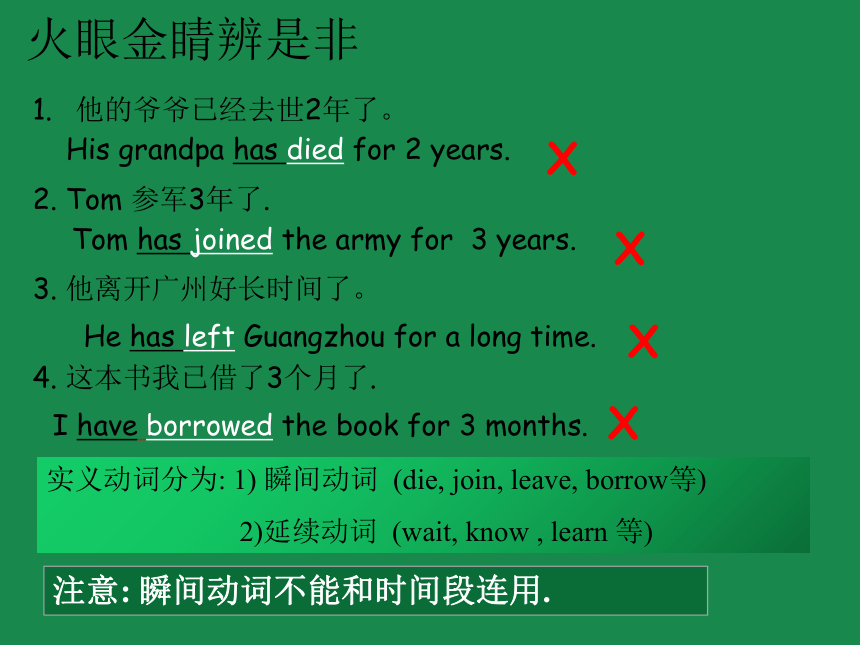 火眼金睛辨是非

1. 他的爷爷已经去世2年了。
His grandpa has died for 2 years. X

2. Tom 参军3年了.
Tom has joined the army for 3 years. X

3. 他离开广州好长时间了。
He has left Guangzhou for a long time. X

4. 这本书我已借了3个月了.
I have borrowed the book for 3 months. X

实义动词分为: 1) 瞬间动词 (die, join, leave, borrow等)
2)延续动词 (wait, know , learn 等)

注意: 瞬间动词不能和时间段连用.